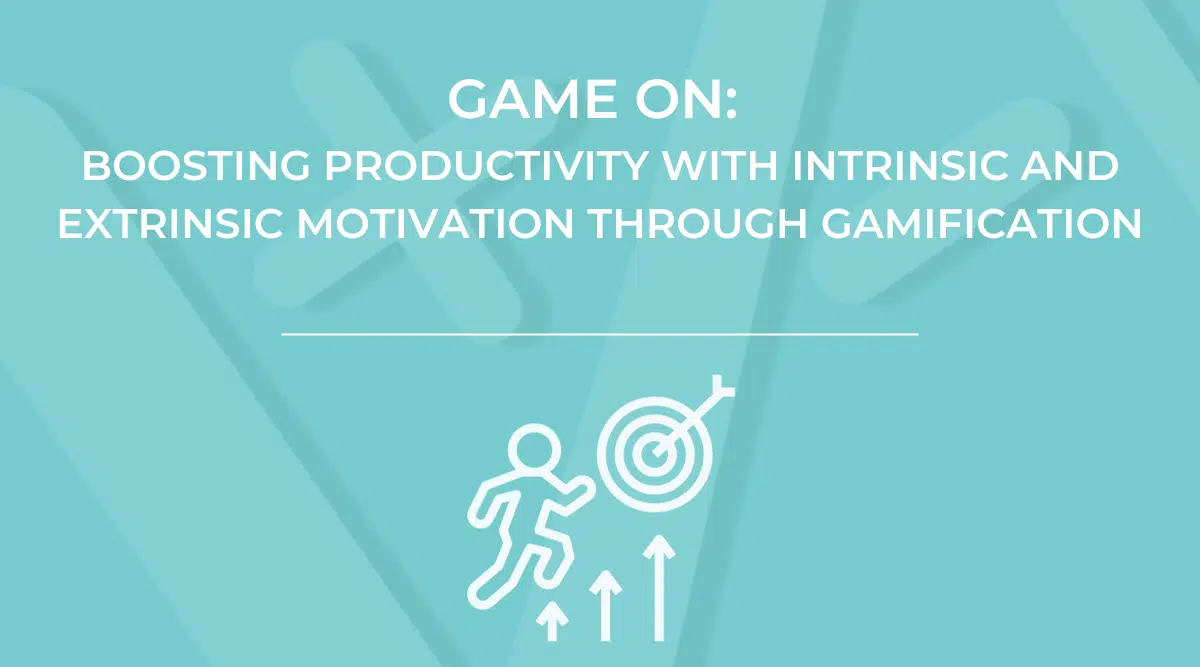 GAME ON:
BOOSTING PRODUCTIVITY WITH INTRINSIC AND EXTRINSIC MOTIVATION THROUGH GAMIFICATION